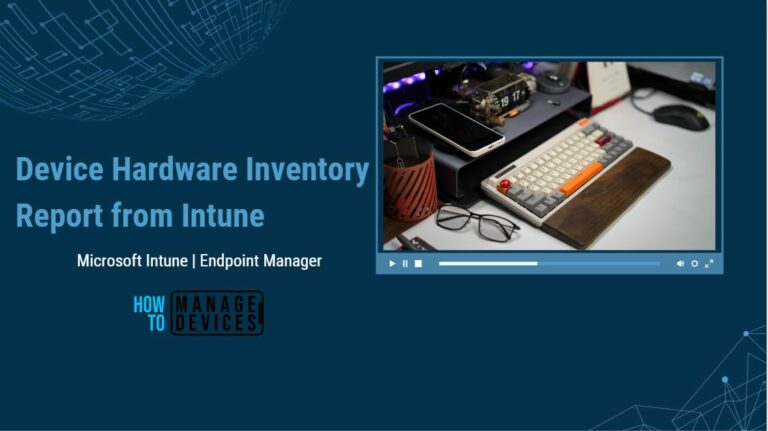 Device Hardware Inventory Report from Intune

Microsoft Intune | Endpoint Manager

HOW TO MANAGE DEVICES

19 17